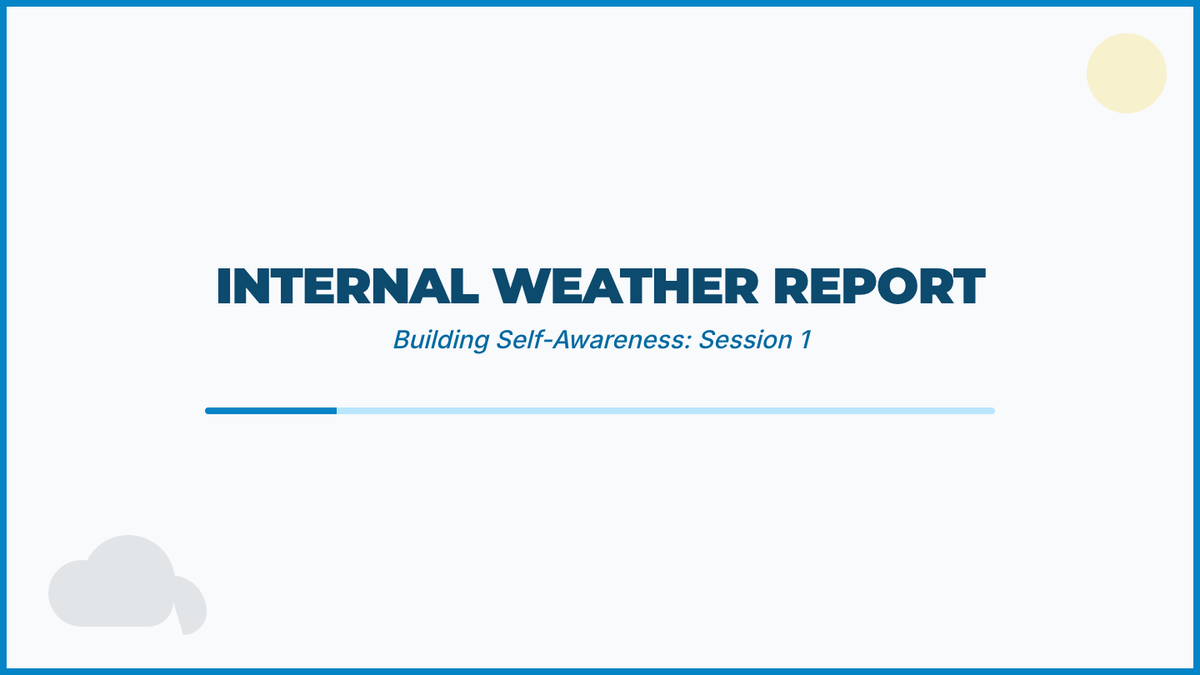 INTERNAL WEATHER REPORT

Building Self-Awareness: Session 1